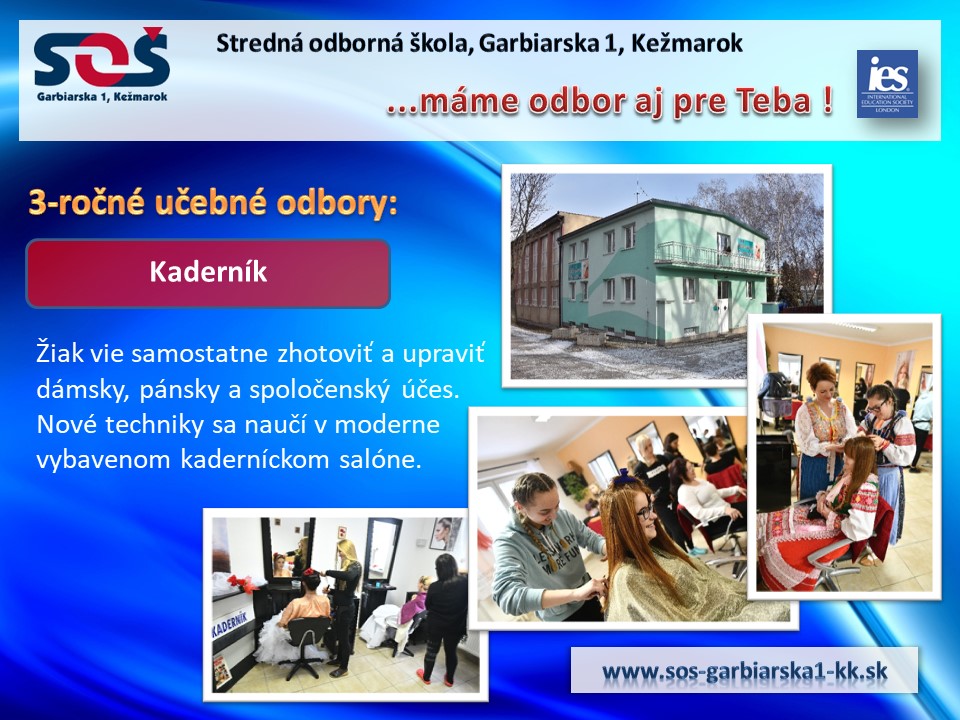 SOŠ
Garbiarska 1, Kežmarok

Stredná odborná škola, Garbiarska 1, Kežmarok

...máme odbor aj pre Teba !

ies
INTERNATIONAL EDUCATION SOCIETY
LONDON

3-ročné učebné odbory:

Kaderník

Žiak vie samostatne zhotoviť a upraviť dámsky, pánsky a spoločenský účes. Nové techniky sa naučí v moderne vybavenom kaderníckom salóne.

KADERNÍK

www.sos-garbiarska1-kk.sk